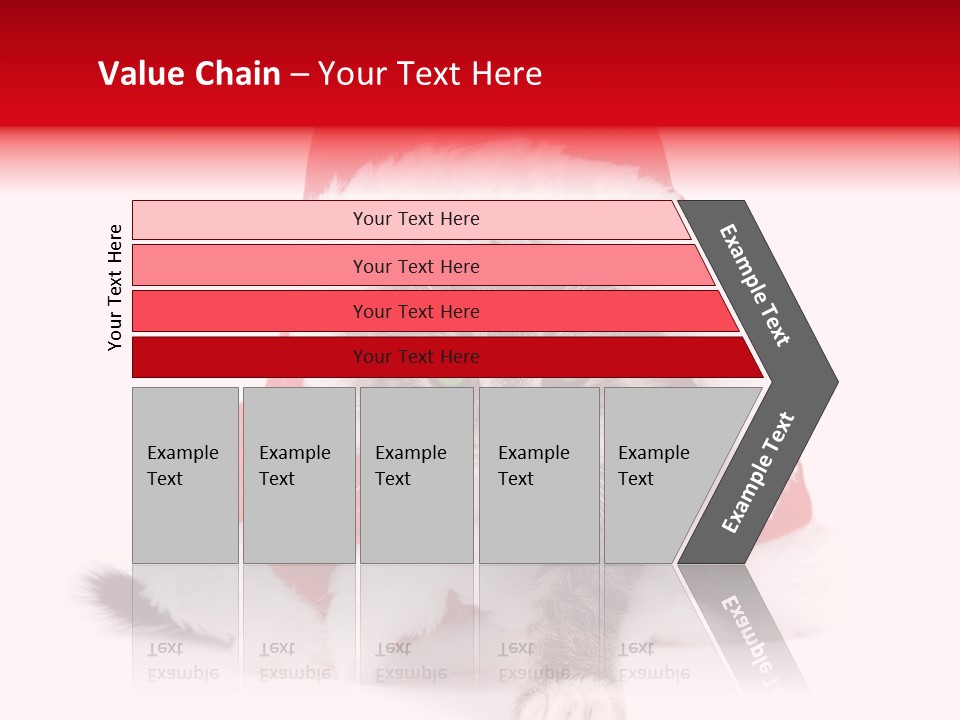 Value Chain – Your Text Here

Your Text Here

Your Text Here

Your Text Here

Your Text Here

Your Text Here

Example Text

Example Text

Example Text

Example Text

Example Text

Example Text

Example Text